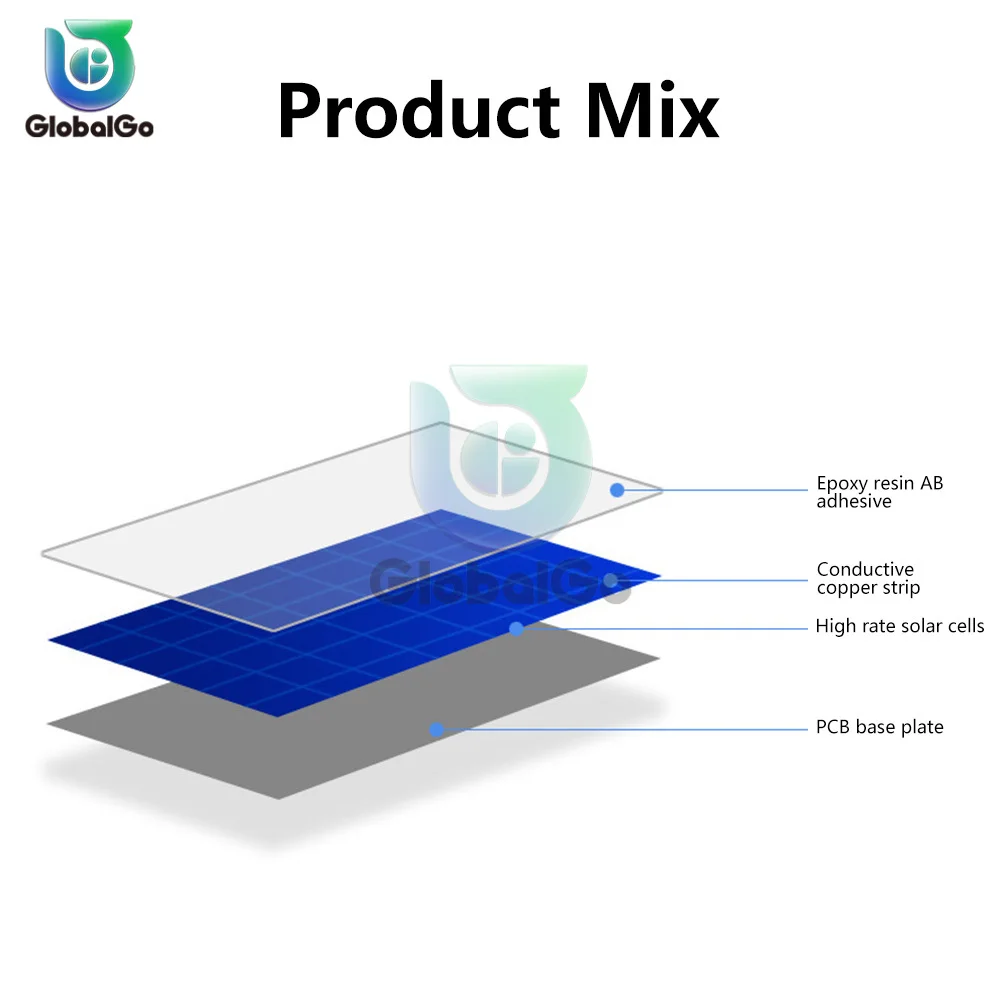 GlobalGo

Product Mix

GlobalGo

Epoxy resin AB adhesive

Conductive copper strip

High rate solar cells

PCB base plate